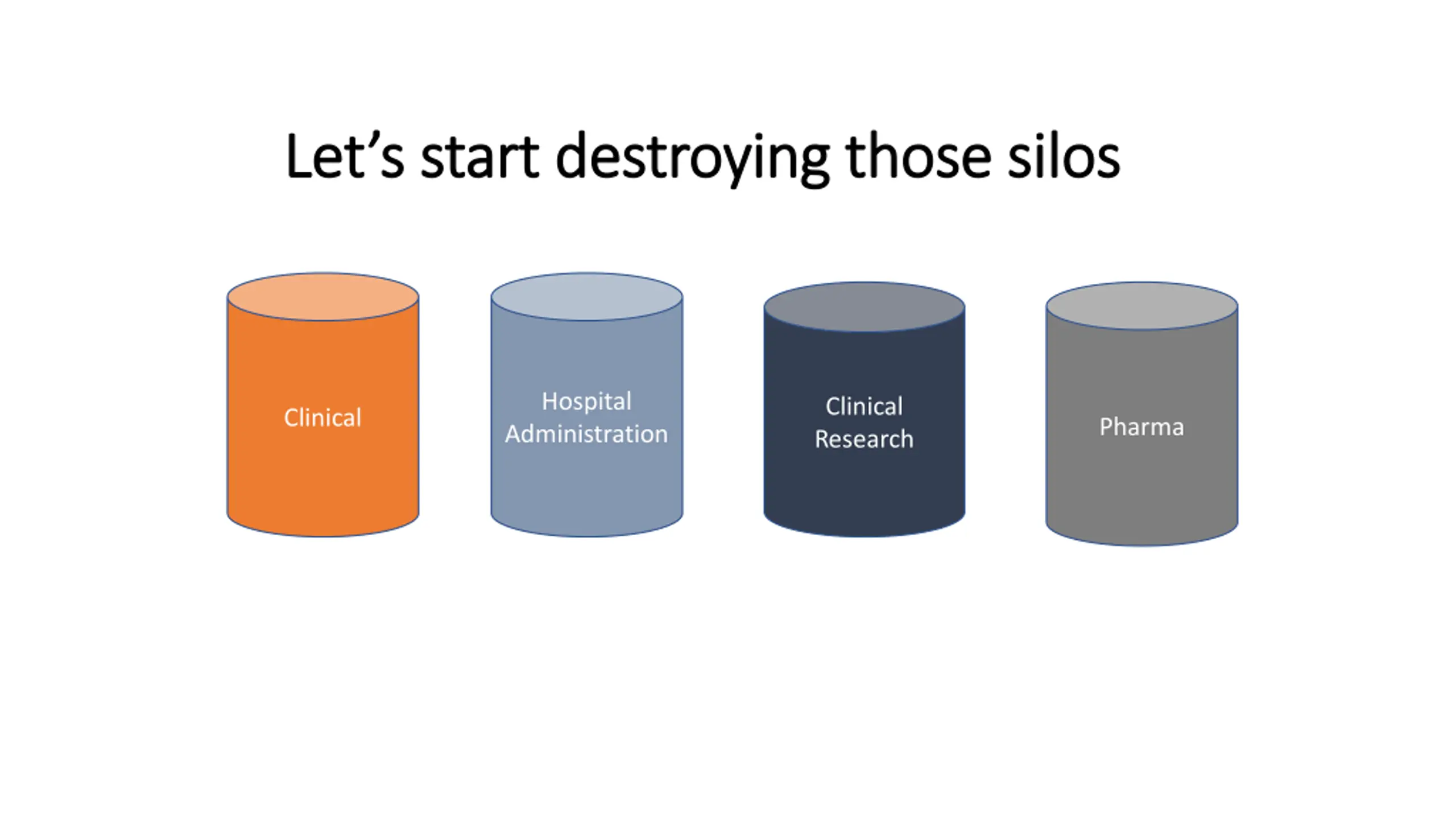 Let’s start destroying those silos

Clinical

Hospital Administration

Clinical Research

Pharma